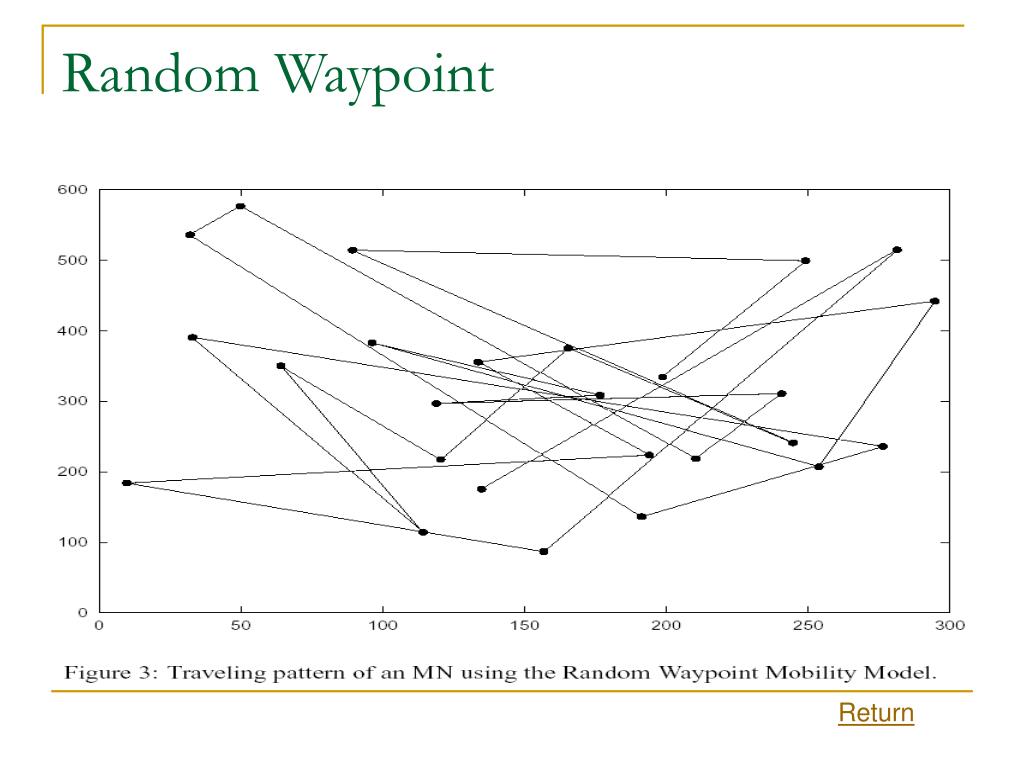 Random Waypoint

600
500
400
300
200
100
0
0 50 100 150 200 250 300

Figure 3: Traveling pattern of an MN using the Random Waypoint Mobility Model.

Return